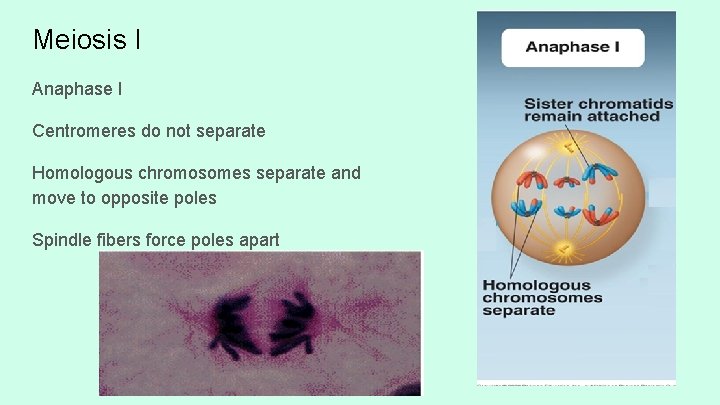 Meiosis I

Anaphase I

Centromeres do not separate

Homologous chromosomes separate and move to opposite poles

Spindle fibers force poles apart

Anaphase I

Sister chromatids remain attached

Homologous chromosomes separate